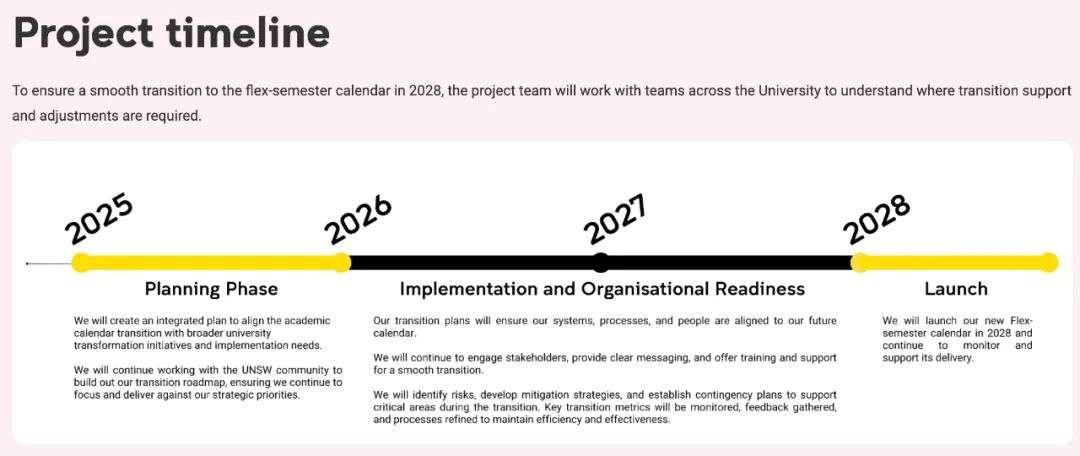 Project timeline

To ensure a smooth transition to the flex-semester calendar in 2028, the project team will work with teams across the University to understand where transition support and adjustments are required.

2025

2026

2027

2028

Planning Phase

We will create an integrated plan to align the academic calendar transition with broader university transformation initiatives and implementation needs.

We will continue working with the UNSW community to build out our transition roadmap, ensuring we continue to focus and deliver against our strategic priorities.

Implementation and Organisational Readiness

Our transition plans will ensure our systems, processes, and people are aligned to our future calendar.

We will continue to engage stakeholders, provide clear messaging, and offer training and support for a smooth transition.

We will identify risks, develop mitigation strategies, and establish contingency plans to support critical areas during the transition. Key transition metrics will be monitored, feedback gathered, and processes refined to maintain efficiency and effectiveness.

Launch

We will launch our new Flex-semester calendar in 2028 and continue to monitor and support its delivery.